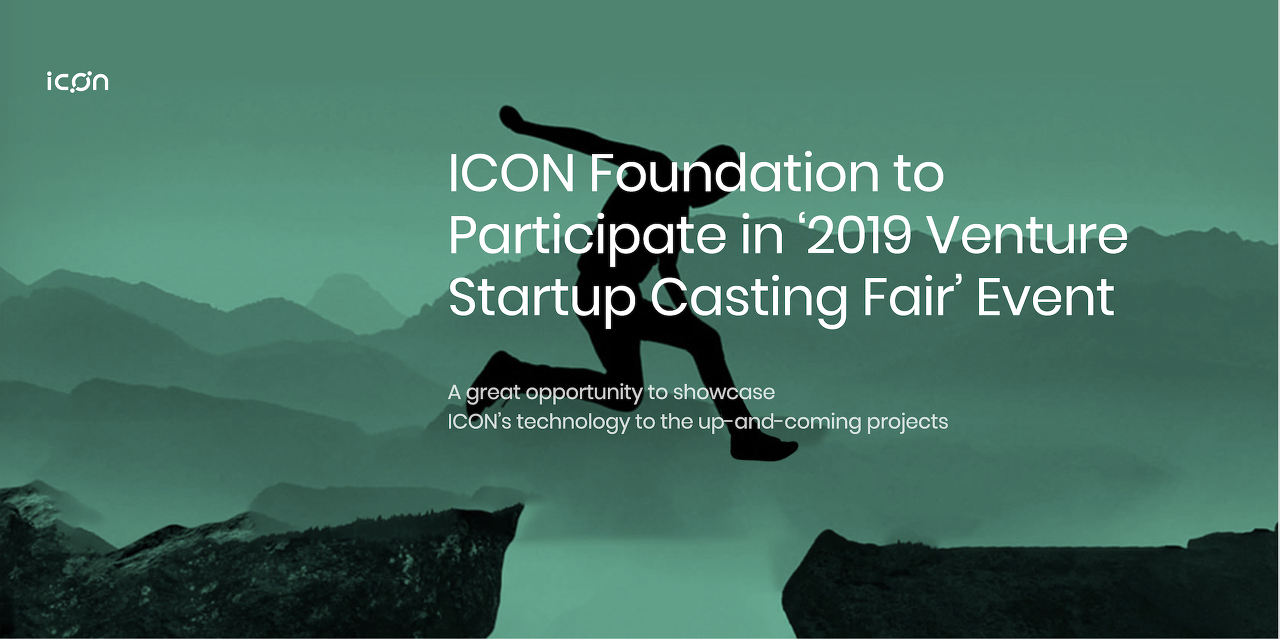 icon

ICON Foundation to Participate in ‘2019 Venture Startup Casting Fair’ Event

A great opportunity to showcase ICON’s technology to the up-and-coming projects